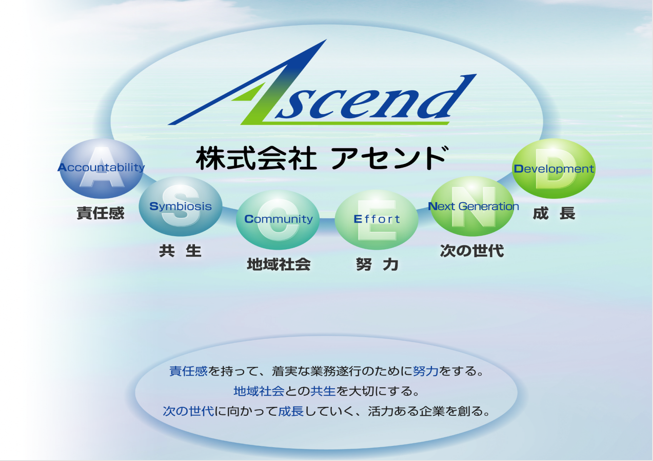 Ascend

株式会社 アセンド

Accountability
責任感

Symbiosis
共 生

Community
地域社会

Effort
努 力

Next Generation
次の世代

Development
成 長

責任感を持って、着実な業務遂行のために努力をする。
地域社会との共生を大切にする。
次の世代に向かって成長していく、活力ある企業を創る。